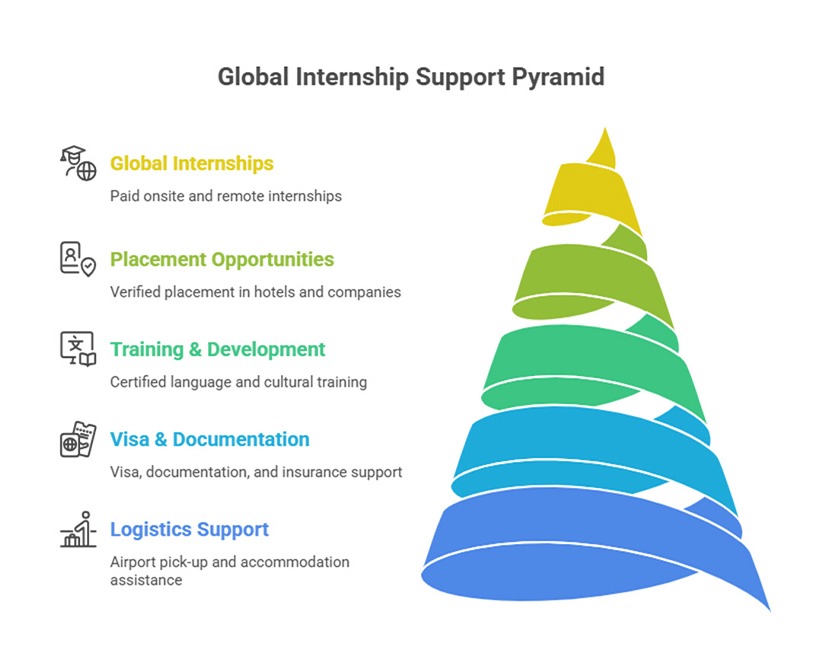 Global Internship Support Pyramid

Global Internships

Paid onsite and remote internships

Placement Opportunities

Verified placement in hotels and companies

Training & Development

Certified language and cultural training

Visa & Documentation

Visa, documentation, and insurance support

Logistics Support

Airport pick-up and accommodation assistance